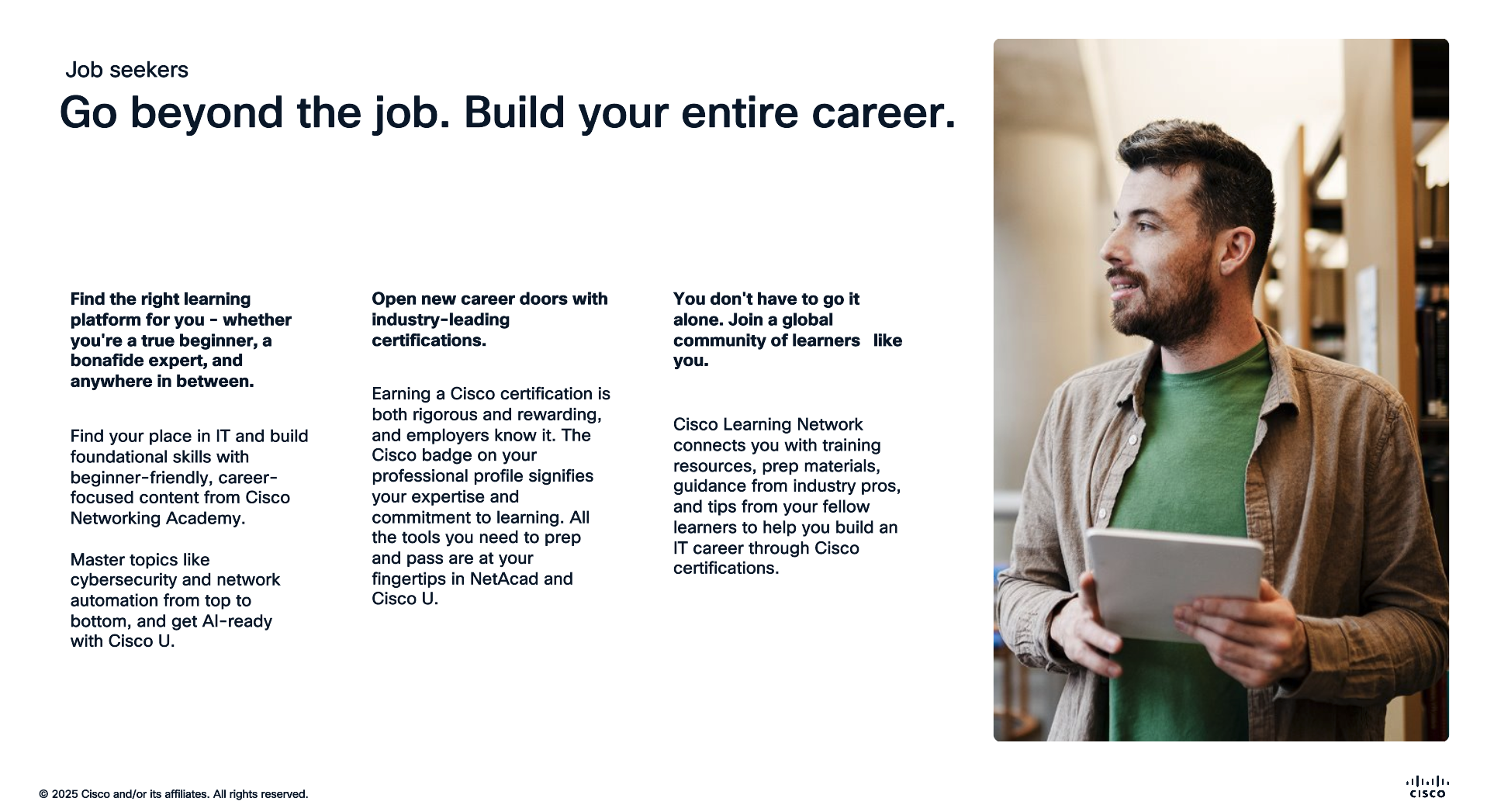 Job seekers

Go beyond the job. Build your entire career.

Find the right learning platform for you - whether you're a true beginner, a bonafide expert, and anywhere in between.

Find your place in IT and build foundational skills with beginner-friendly, career-focused content from Cisco Networking Academy.

Master topics like cybersecurity and network automation from top to bottom, and get AI-ready with Cisco U.

Open new career doors with industry-leading certifications.

Earning a Cisco certification is both rigorous and rewarding, and employers know it. The Cisco badge on your professional profile signifies your expertise and commitment to learning. All the tools you need to prep and pass are at your fingertips in NetAcad and Cisco U.

You don't have to go it alone. Join a global community of learners like you.

Cisco Learning Network connects you with training resources, prep materials, guidance from industry pros, and tips from your fellow learners to help you build an IT career through Cisco certifications.

© 2025 Cisco and/or its affiliates. All rights reserved.

CISCO